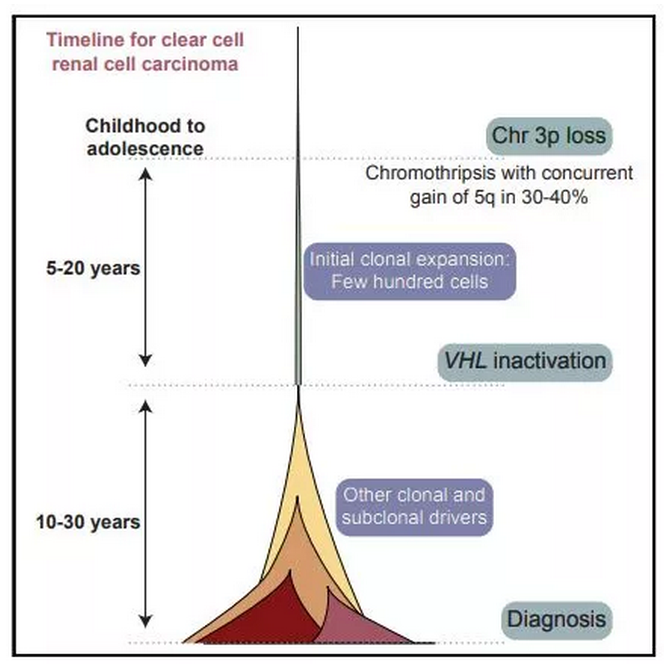 Timeline for clear cell renal cell carcinoma

Childhood to adolescence

Chr 3p loss

Chromothripsis with concurrent gain of 5q in 30-40%

5-20 years

Initial clonal expansion: Few hundred cells

VHL inactivation

10-30 years

Other clonal and subclonal drivers

Diagnosis